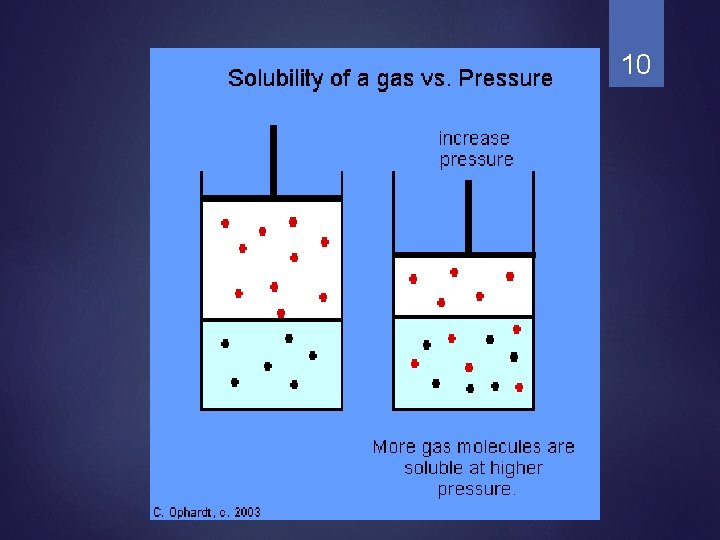 10

Solubility of a gas vs. Pressure

increase pressure

More gas molecules are soluble at higher pressure.

C. Ophardt, c. 2003